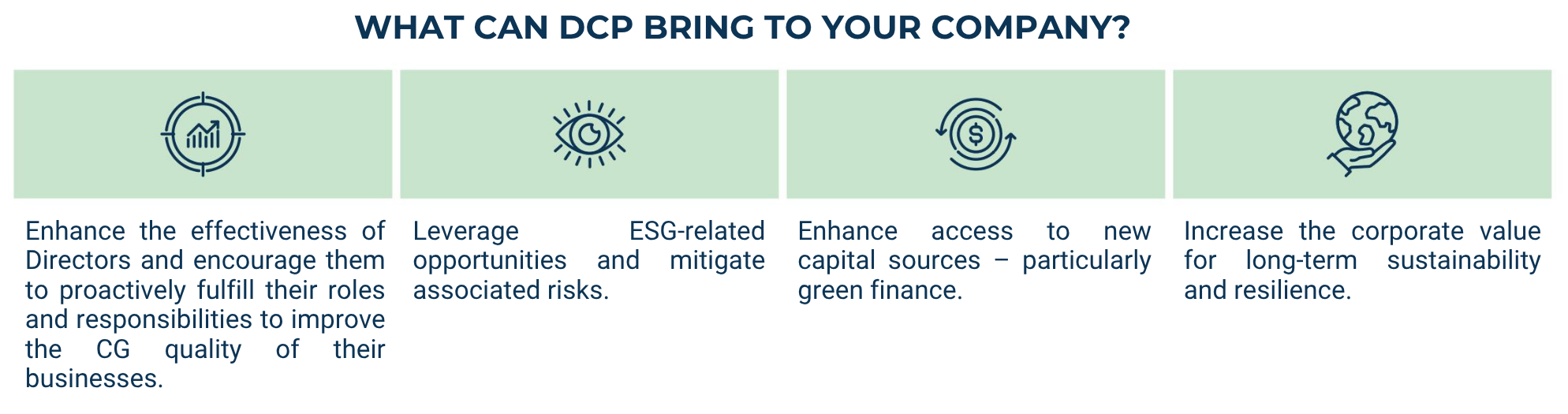 WHAT CAN DCP BRING TO YOUR COMPANY?

Enhance the effectiveness of Directors and encourage them to proactively fulfill their roles and responsibilities to improve the CG quality of their businesses.

Leverage ESG-related opportunities and mitigate associated risks.

Enhance access to new capital sources – particularly green finance.

Increase the corporate value for long-term sustainability and resilience.